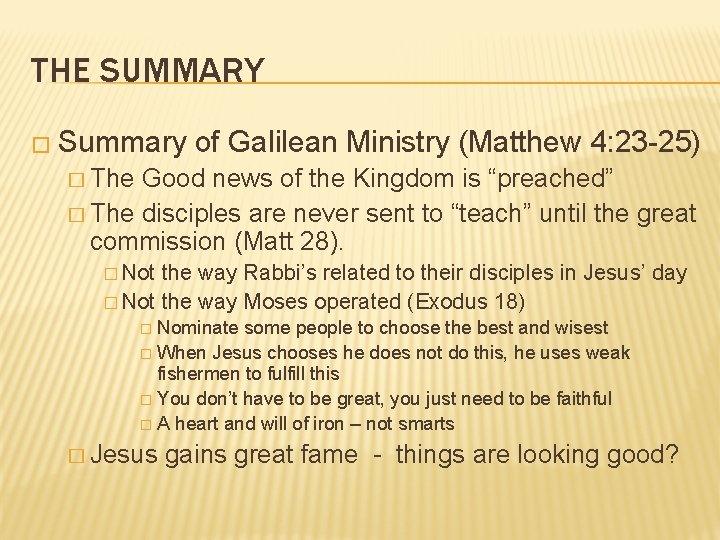 THE SUMMARY

□ Summary of Galilean Ministry (Matthew 4:23-25)
□ The Good news of the Kingdom is “preached”
□ The disciples are never sent to “teach” until the great commission (Matt 28).
□ Not the way Rabbi’s related to their disciples in Jesus’ day
□ Not the way Moses operated (Exodus 18)
□ Nominate some people to choose the best and wisest
□ When Jesus chooses he does not do this, he uses weak fishermen to fulfill this
□ You don’t have to be great, you just need to be faithful
□ A heart and will of iron – not smarts
□ Jesus gains great fame - things are looking good?